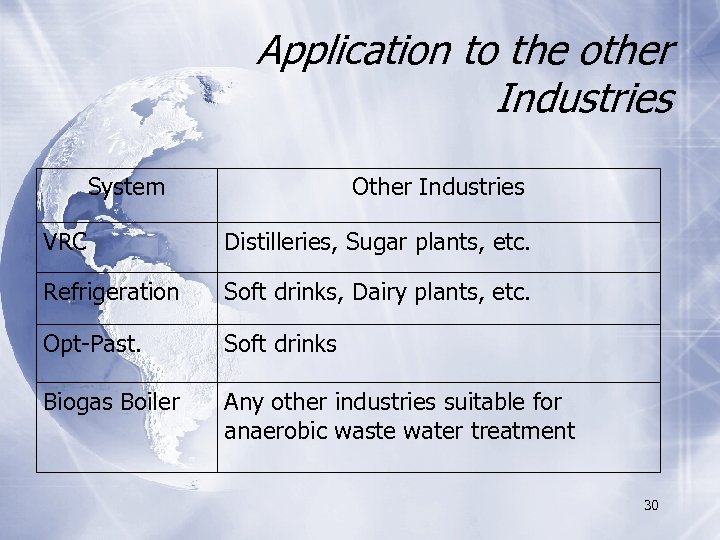 Application to the other Industries

| System | Other Industries |
|---|---|
| VRC | Distilleries, Sugar plants, etc. |
| Refrigeration | Soft drinks, Dairy plants, etc. |
| Opt-Past. | Soft drinks |
| Biogas Boiler | Any other industries suitable for anaerobic waste water treatment |

30